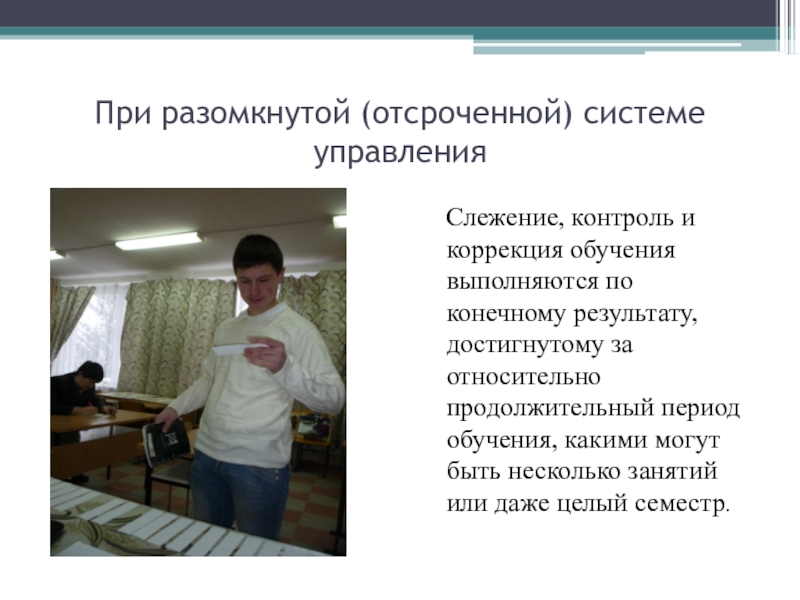 При разомкнутой (отсроченной) системе управления

Слежение, контроль и коррекция обучения выполняются по конечному результату, достигнутому за относительно продолжительный период обучения, какими могут быть несколько занятий или даже целый семестр.